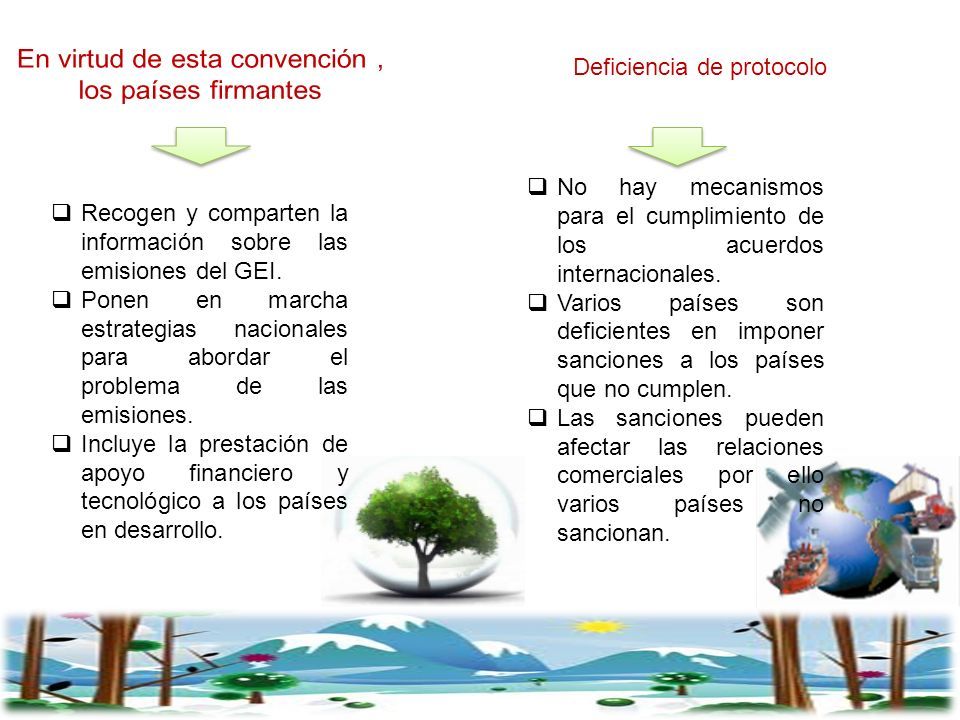 En virtud de esta convención , los países firmantes

❑ Recogen y comparten la información sobre las emisiones del GEI.
❑ Ponen en marcha estrategias nacionales para abordar el problema de las emisiones.
❑ Incluye la prestación de apoyo financiero y tecnológico a los países en desarrollo.

Deficiencia de protocolo

❑ No hay mecanismos para el cumplimiento de los acuerdos internacionales.
❑ Varios países son deficientes en imponer sanciones a los países que no cumplen.
❑ Las sanciones pueden afectar las relaciones comerciales por ello varios países no sancionan.